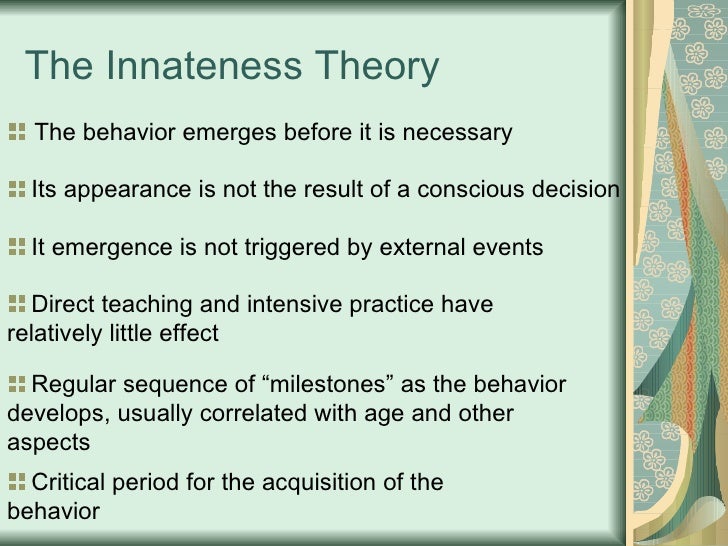 The Innateness Theory

The behavior emerges before it is necessary

Its appearance is not the result of a conscious decision

It emergence is not triggered by external events

Direct teaching and intensive practice have relatively little effect

Regular sequence of “milestones” as the behavior develops, usually correlated with age and other aspects

Critical period for the acquisition of the behavior